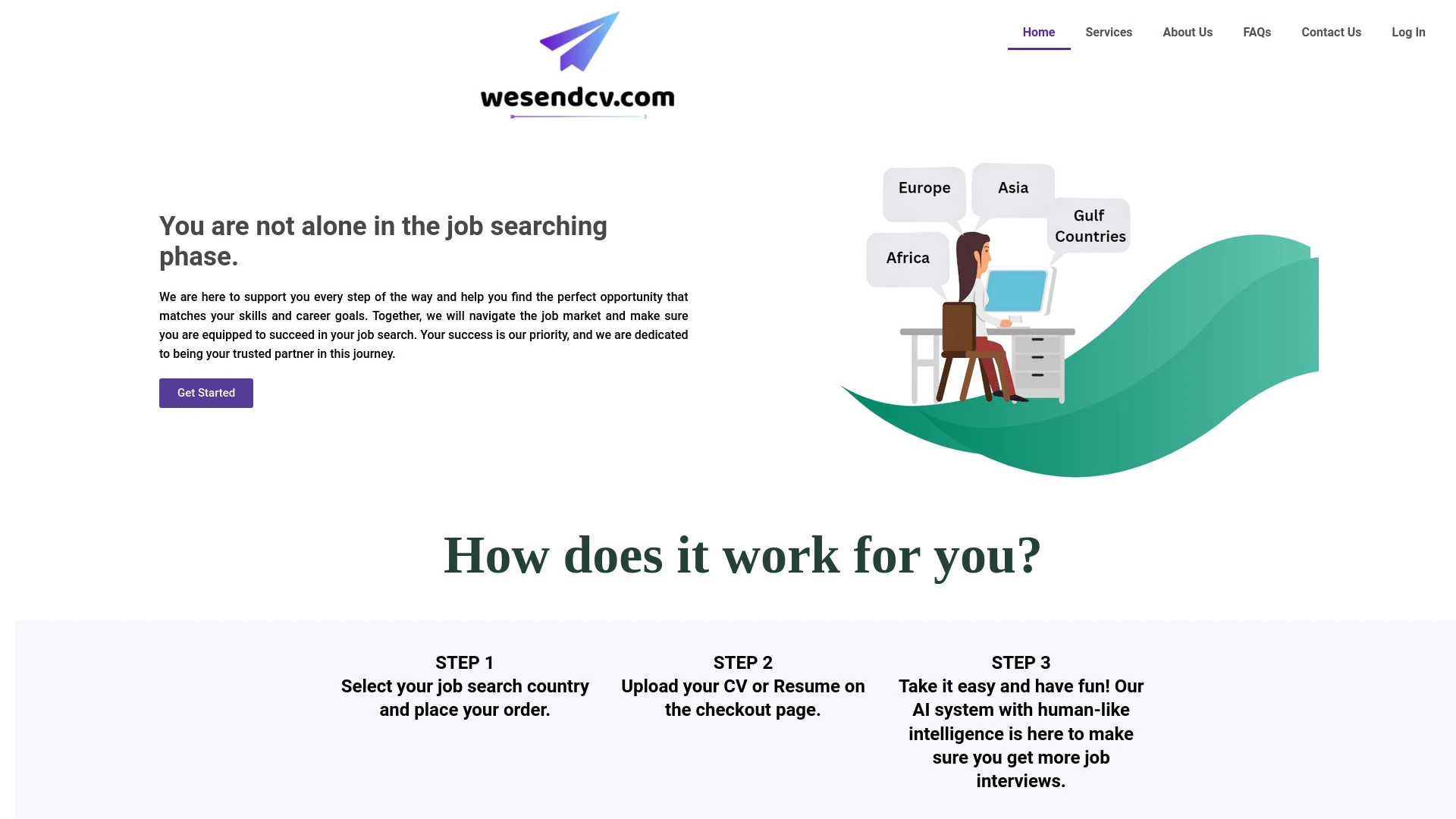 wesendcv.com

Home Services About Us FAQs Contact Us Log In

You are not alone in the job searching phase.

We are here to support you every step of the way and help you find the perfect opportunity that matches your skills and career goals. Together, we will navigate the job market and make sure you are equipped to succeed in your job search. Your success is our priority, and we are dedicated to being your trusted partner in this journey.

Get Started

Europe
Asia
Gulf Countries
Africa

How does it work for you?

STEP 1
Select your job search country and place your order.

STEP 2
Upload your CV or Resume on the checkout page.

STEP 3
Take it easy and have fun! Our AI system with human-like intelligence is here to make sure you get more job interviews.